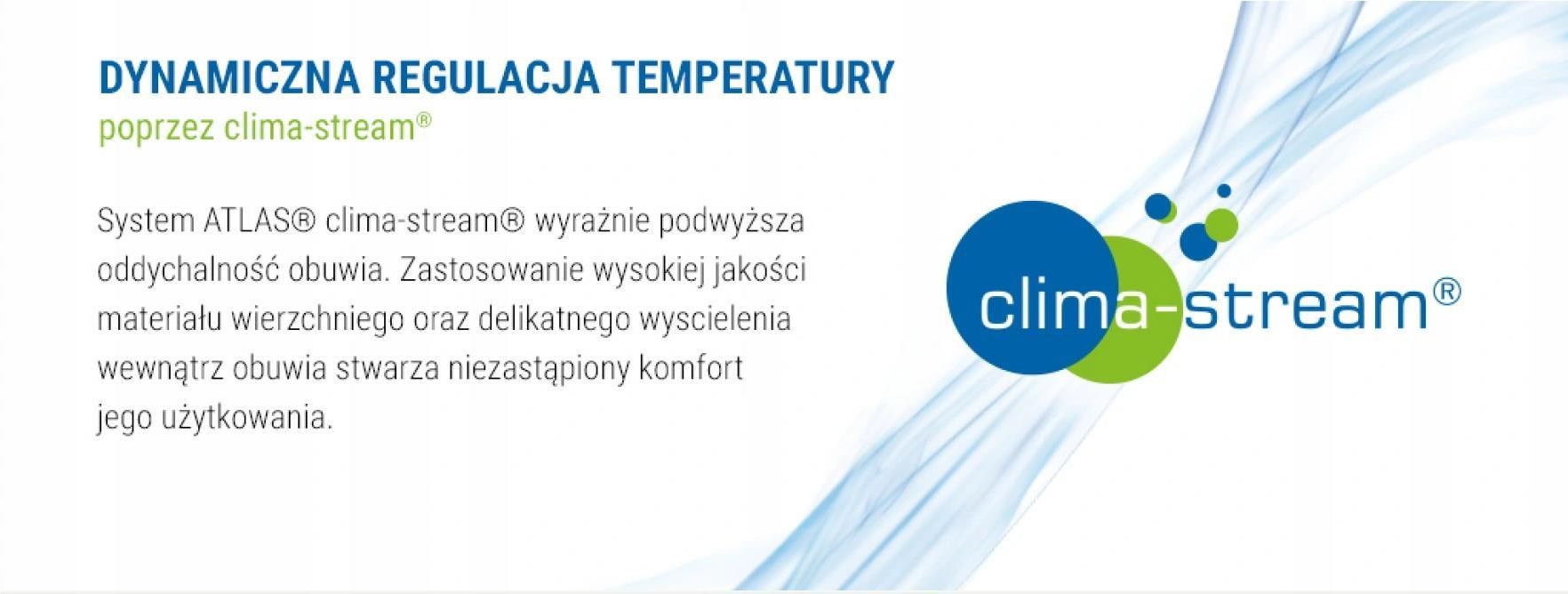 DYNAMICZNA REGULACJA TEMPERATURY
poprzez clima-stream®

System ATLAS® clima-stream® wyraźnie podwyższa oddychalność obuwia. Zastosowanie wysokiej jakości materiału wierzchniego oraz delikatnego wyscielenia wewnątrz obuwia stwarza niezastąpiony komfort jego użytkowania.

clima-stream®